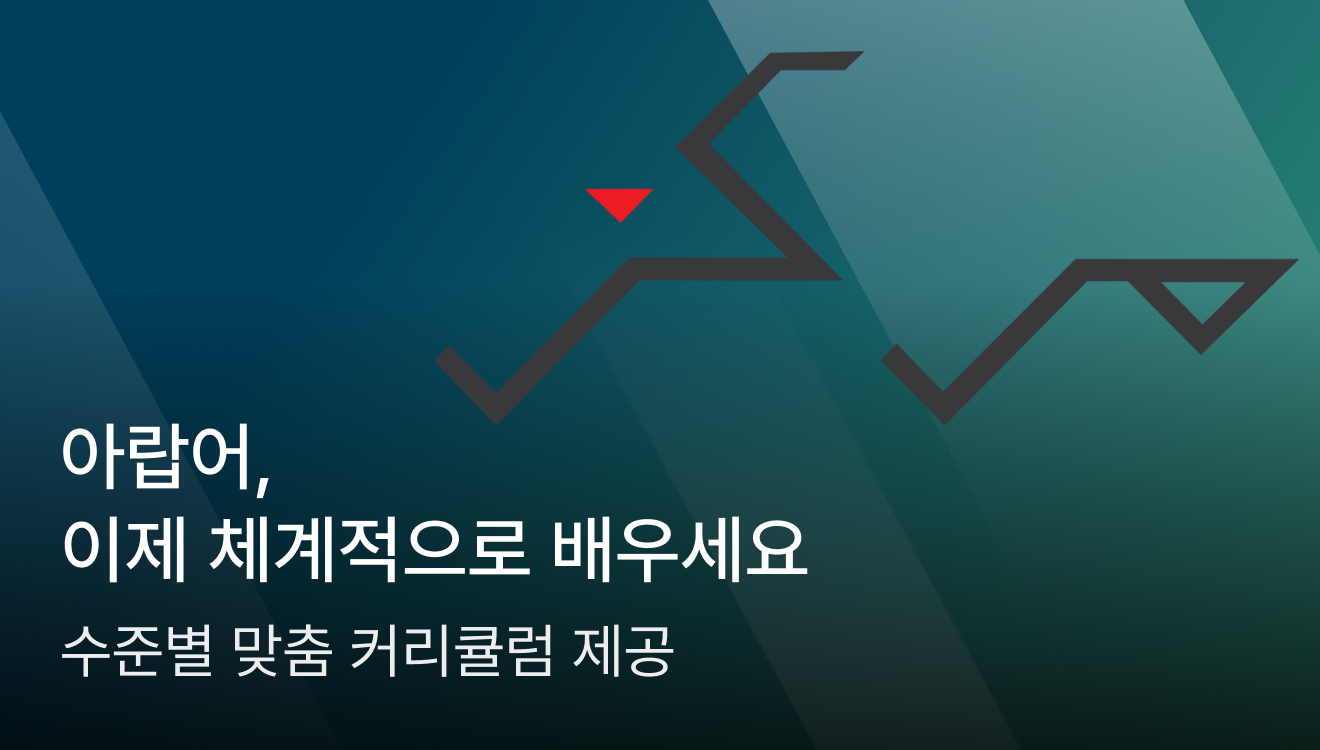 아랍어,
이제 체계적으로 배우세요

수준별 맞춤 커리큘럼 제공